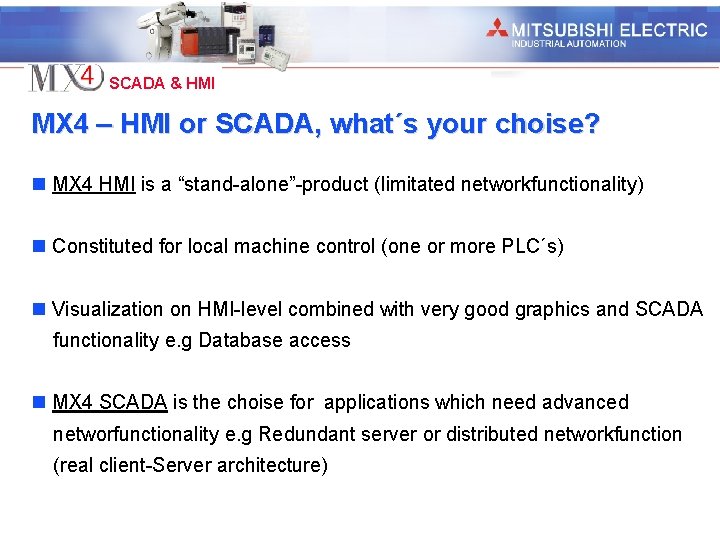 MITSUBISHI ELECTRIC
INDUSTRIAL AUTOMATION

MX4 SCADA & HMI

MX4 – HMI or SCADA, what´s your choise?

MX4 HMI is a “stand-alone”-product (limitated networkfunctionality)

Constituted for local machine control (one or more PLC´s)

Visualization on HMI-level combined with very good graphics and SCADA functionality e.g Database access

MX4 SCADA is the choise for applications which need advanced networfunctionality e.g Redundant server or distributed networkfunction (real client-Server architecture)